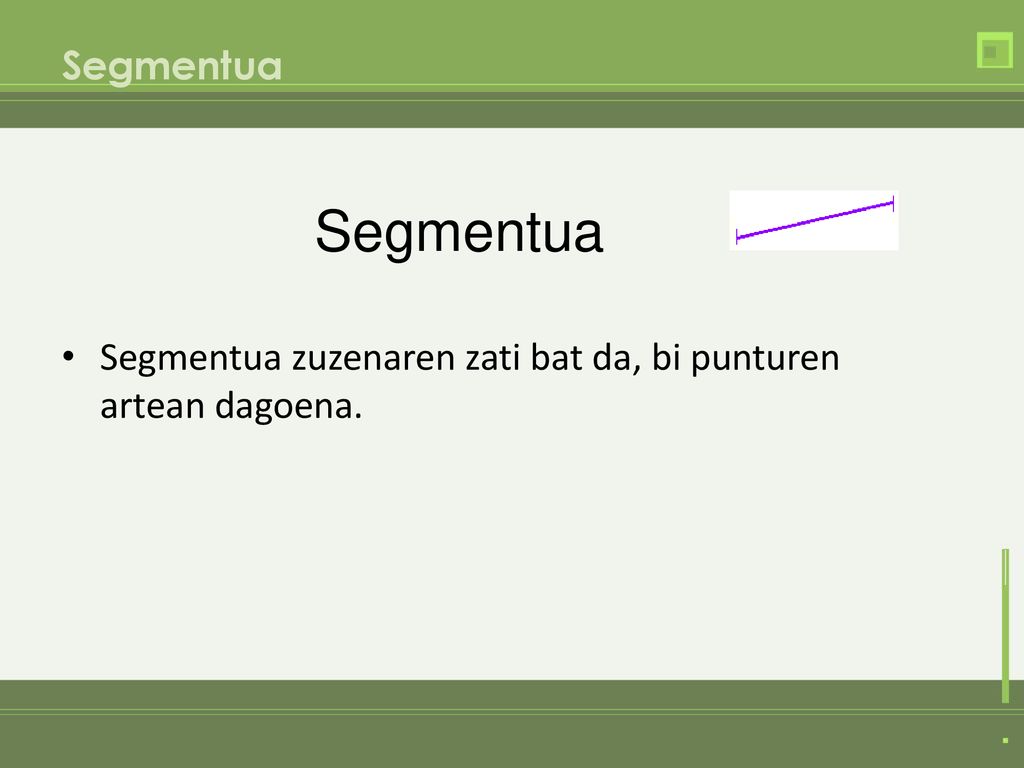 Segmentua

Segmentua

• Segmentua zuzenaren zati bat da, bi punturen artean dagoena.